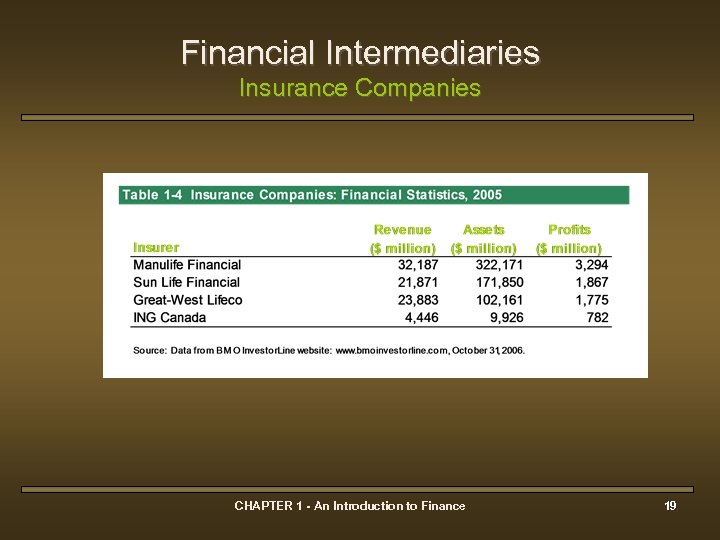 Financial Intermediaries
Insurance Companies

Table 1-4 Insurance Companies: Financial Statistics, 2005

| Insurer | Revenue ($ million) | Assets ($ million) | Profits ($ million) |
|---|---|---|---|
| Manulife Financial | 32,187 | 322,171 | 3,294 |
| Sun Life Financial | 21,871 | 171,850 | 1,867 |
| Great-West Lifeco | 23,883 | 102,161 | 1,775 |
| ING Canada | 4,446 | 9,926 | 782 |

Source: Data from BMO InvestorLine website: www.bmoinvestorline.com, October 31, 2006.

CHAPTER 1 - An Introduction to Finance

19